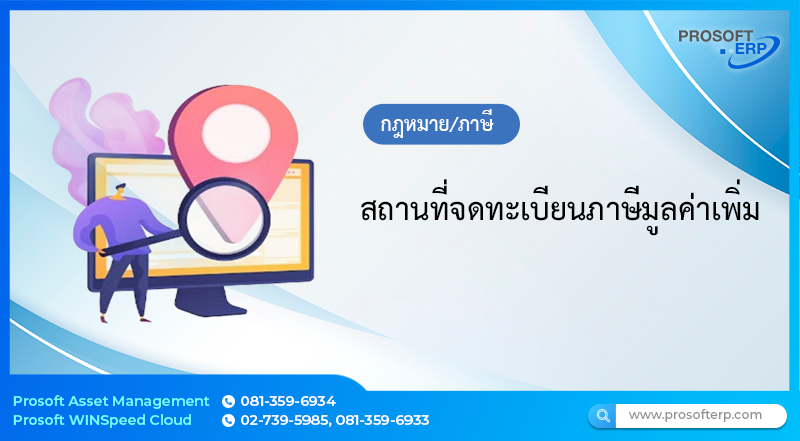 PROSOFT ERP

กฎหมาย/ภาษี

สถานที่จดทะเบียนภาษีมูลค่าเพิ่ม

Prosoft Asset Management 081-359-6934
Prosoft WINSpeed Cloud 02-739-5985, 081-359-6933

www.prosofterp.com